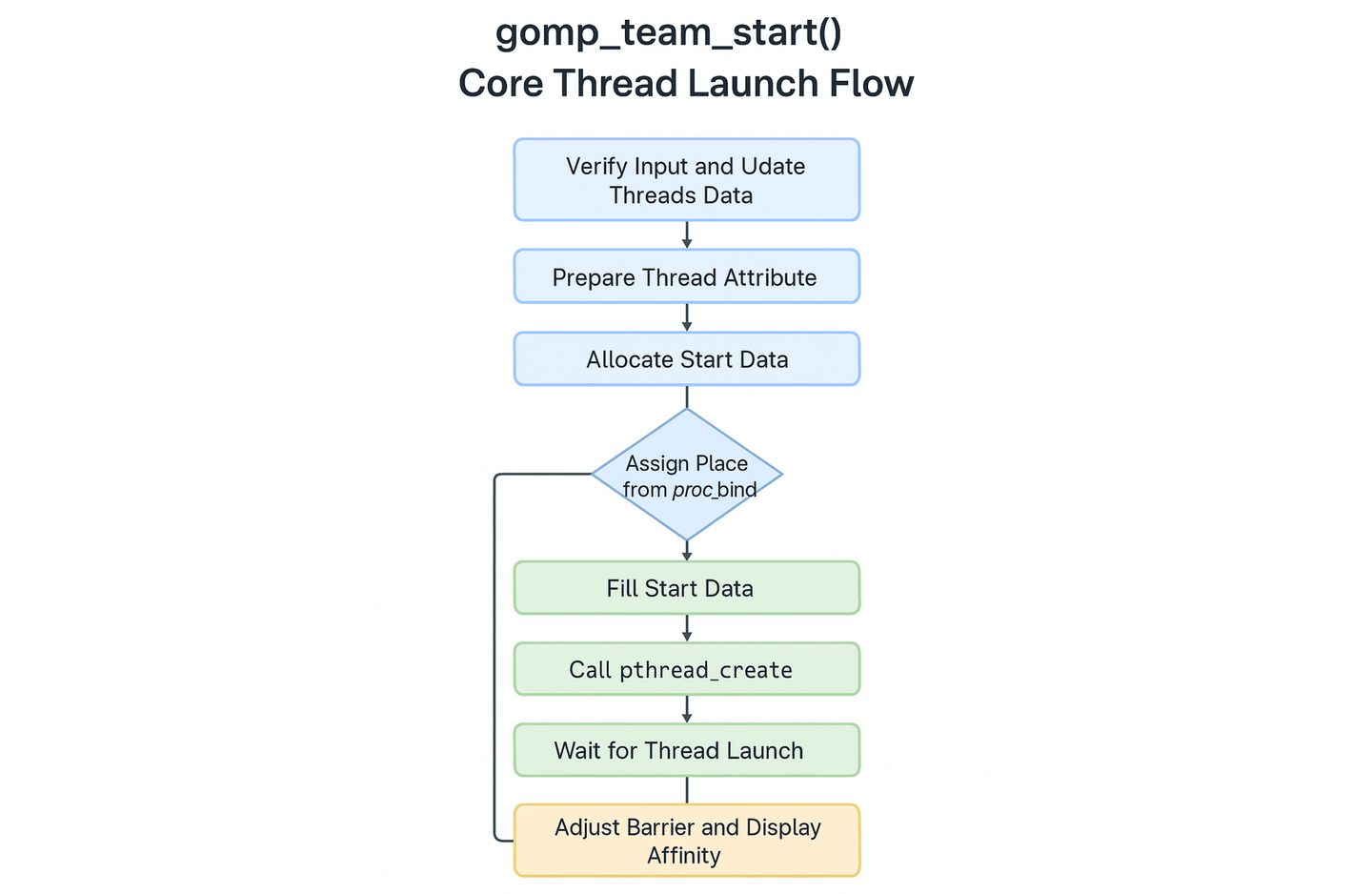 gomp_team_start()
Core Thread Launch Flow

Verify Input and Udate Threads Data

Prepare Thread Attribute

Allocate Start Data

Assign Place from proc_bind

Fill Start Data

Call pthread_create

Wait for Thread Launch

Adjust Barrier and Display Affinity